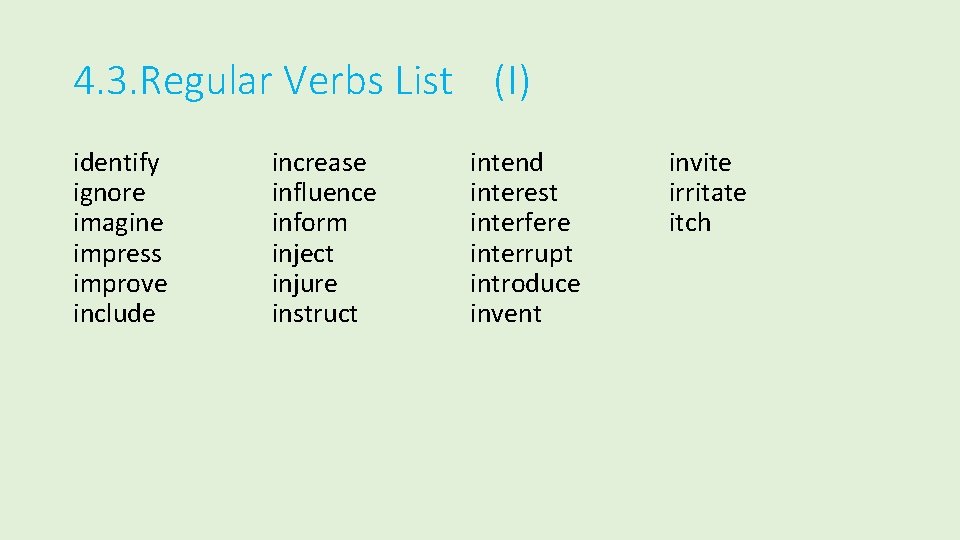 4.3.Regular Verbs List (I)

identify
ignore
imagine
impress
improve
include

increase
influence
inform
inject
injure
instruct

intend
interest
interfere
interrupt
introduce
invent

invite
irritate
itch